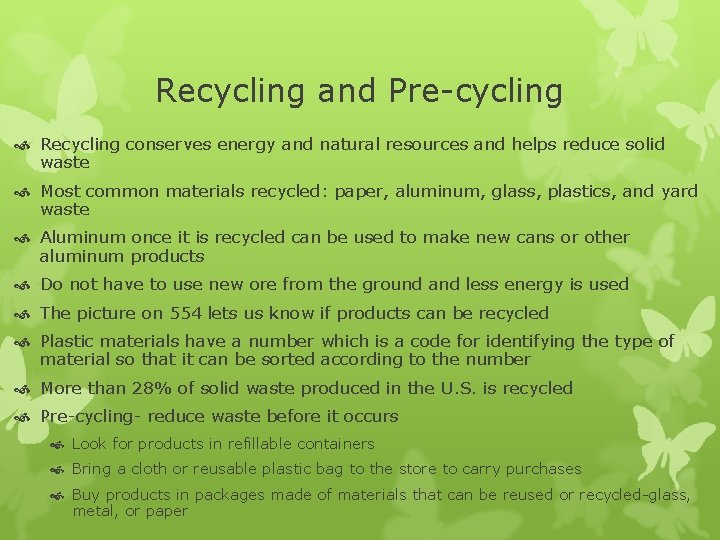 Recycling and Pre-cycling

Recycling conserves energy and natural resources and helps reduce solid waste

Most common materials recycled: paper, aluminum, glass, plastics, and yard waste

Aluminum once it is recycled can be used to make new cans or other aluminum products

Do not have to use new ore from the ground and less energy is used

The picture on 554 lets us know if products can be recycled

Plastic materials have a number which is a code for identifying the type of material so that it can be sorted according to the number

More than 28% of solid waste produced in the U.S. is recycled

Pre-cycling- reduce waste before it occurs

Look for products in refillable containers

Bring a cloth or reusable plastic bag to the store to carry purchases

Buy products in packages made of materials that can be reused or recycled-glass, metal, or paper